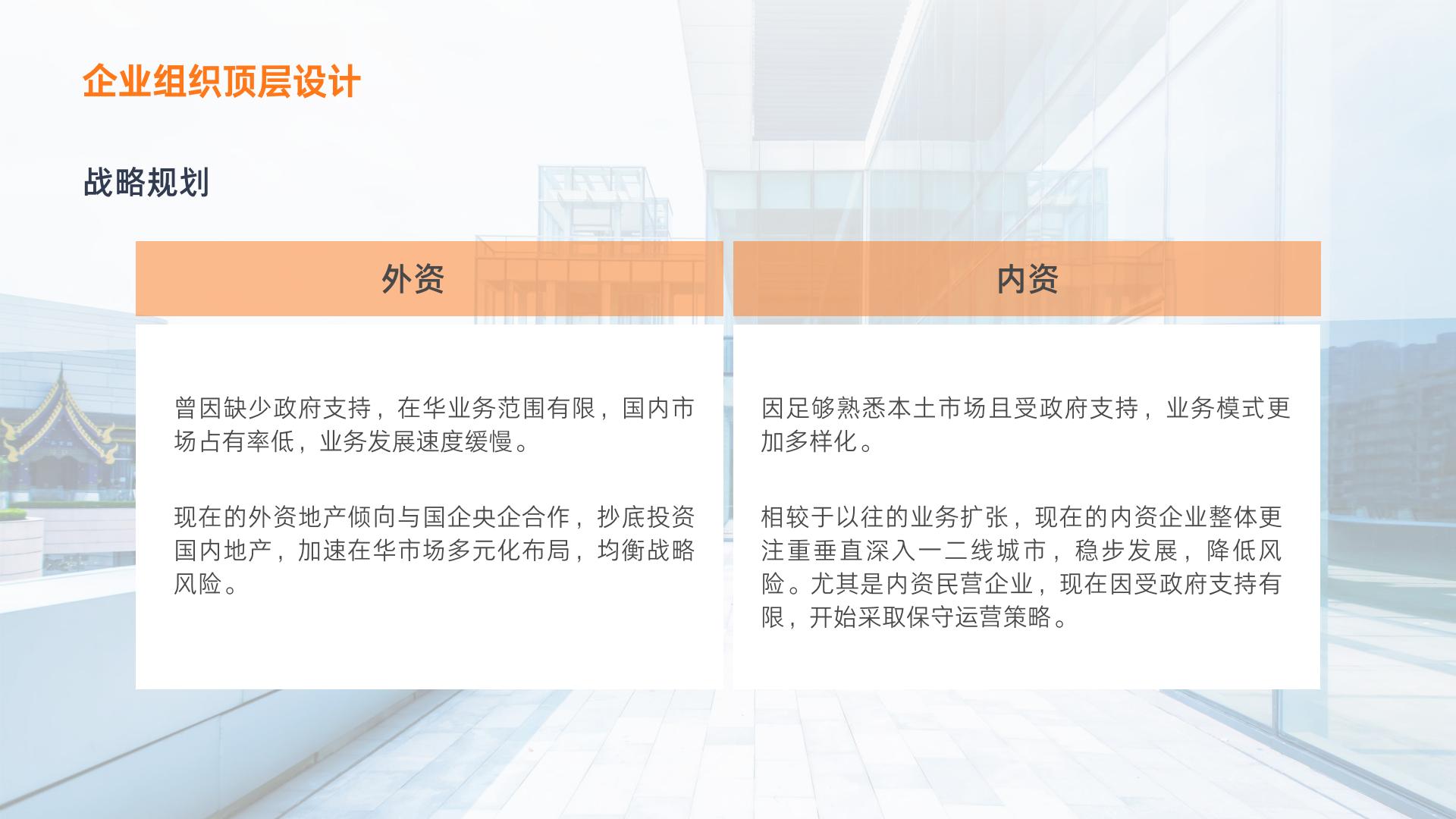 企业组织顶层设计

战略规划

外资

曾因缺少政府支持，在华业务范围有限，国内市场占有率低，业务发展速度缓慢。

现在的外资地产倾向与国企央企合作，抄底投资国内地产，加速在华市场多元化布局，均衡战略风险。

内资

因足够熟悉本土市场且受政府支持，业务模式更加多样化。

相较于以往的业务扩张，现在的内资企业整体更注重垂直深入一二线城市，稳步发展，降低风险。尤其是内资民营企业，现在因受政府支持有限，开始采取保守运营策略。